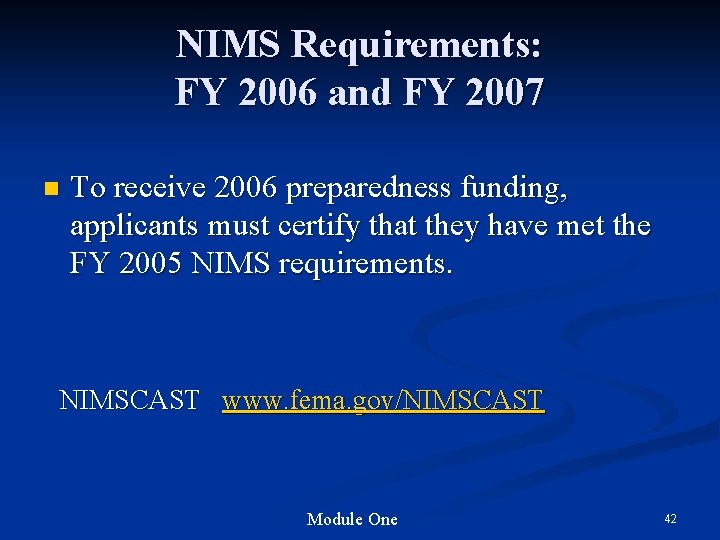 NIMS Requirements:
FY 2006 and FY 2007

To receive 2006 preparedness funding, applicants must certify that they have met the FY 2005 NIMS requirements.

NIMSCAST www.fema.gov/NIMSCAST

Module One

42